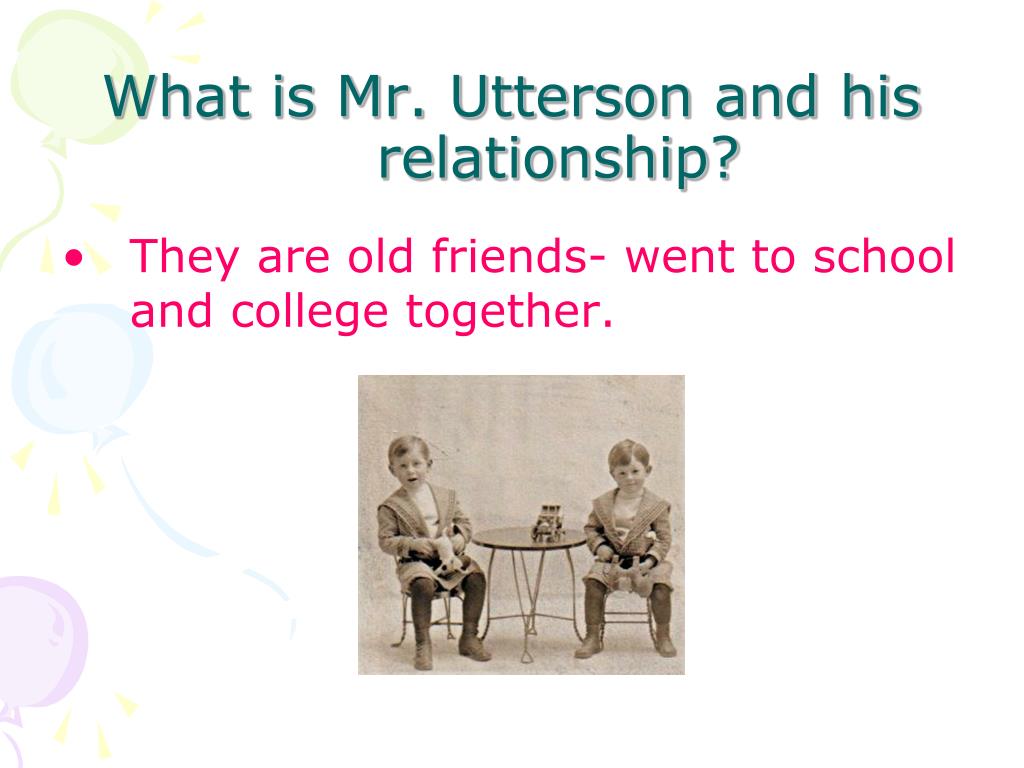 What is Mr. Utterson and his relationship?

• They are old friends- went to school and college together.